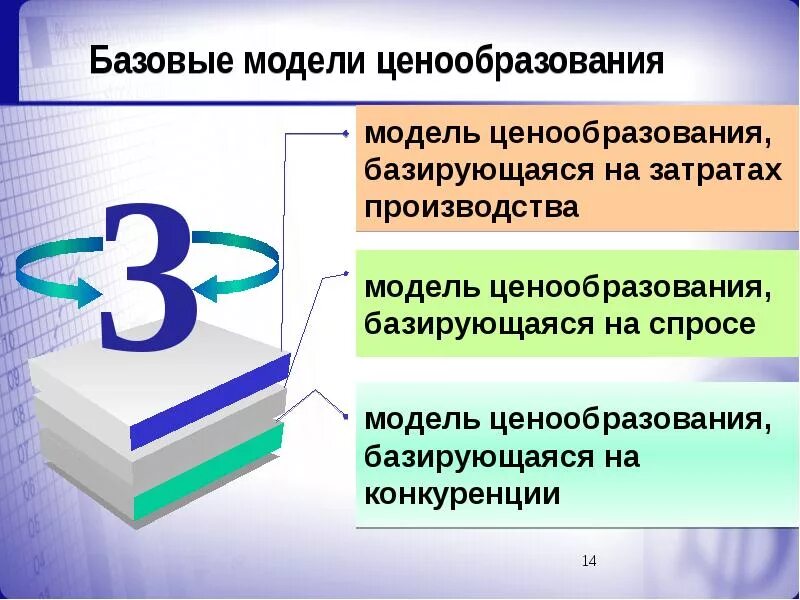 Базовые модели ценообразования

3

модель ценообразования, базирующаяся на затратах производства

модель ценообразования, базирующаяся на спросе

модель ценообразования, базирующаяся на конкуренции

14